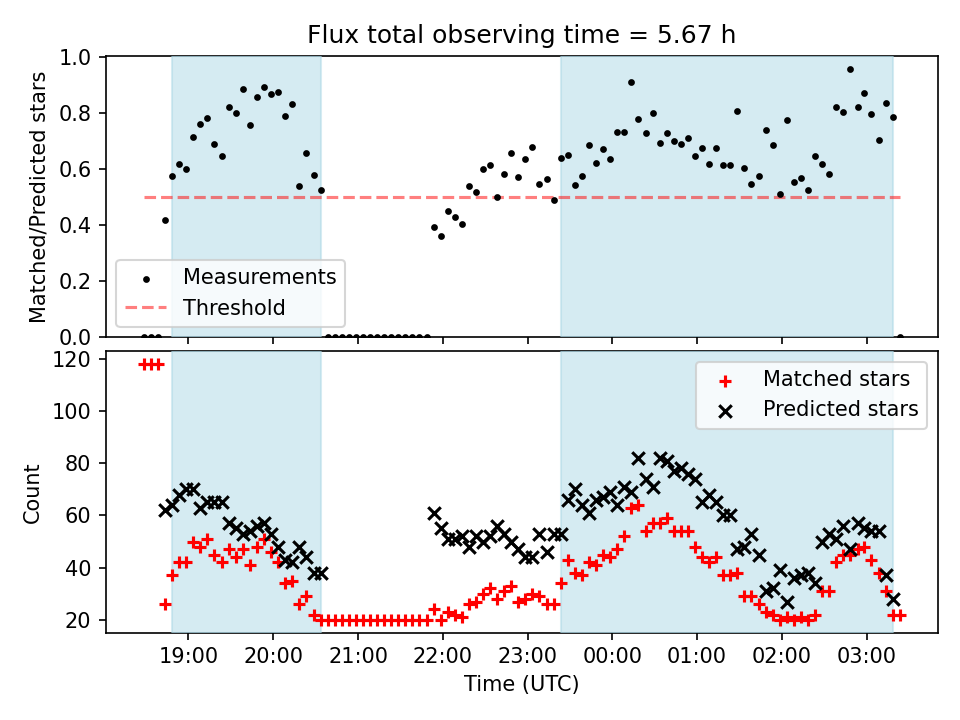 Flux total observing time = 5.67 h

Matched/Predicted stars

1.0
0.8
0.6
0.4
0.2
0.0

Measurements
Threshold

Count

120
100
80
60
40
20

Matched stars
Predicted stars

19:00
20:00
21:00
22:00
23:00
00:00
01:00
02:00
03:00

Time (UTC)